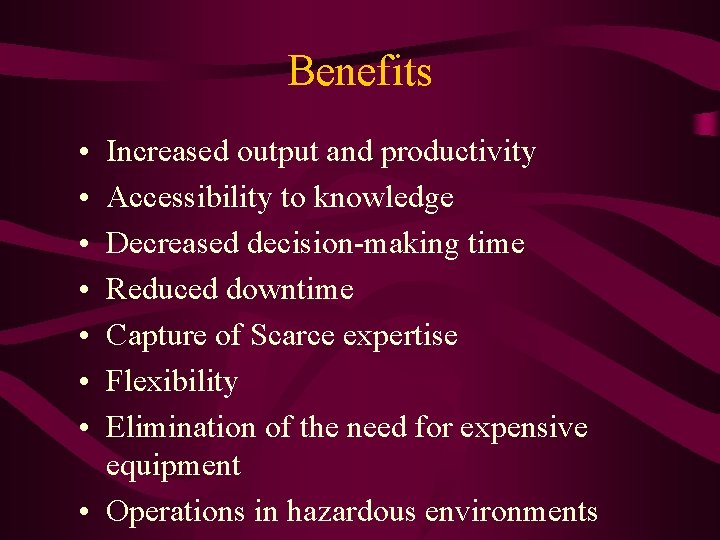 Benefits

• Increased output and productivity
• Accessibility to knowledge
• Decreased decision-making time
• Reduced downtime
• Capture of Scarce expertise
• Flexibility
• Elimination of the need for expensive equipment
• Operations in hazardous environments